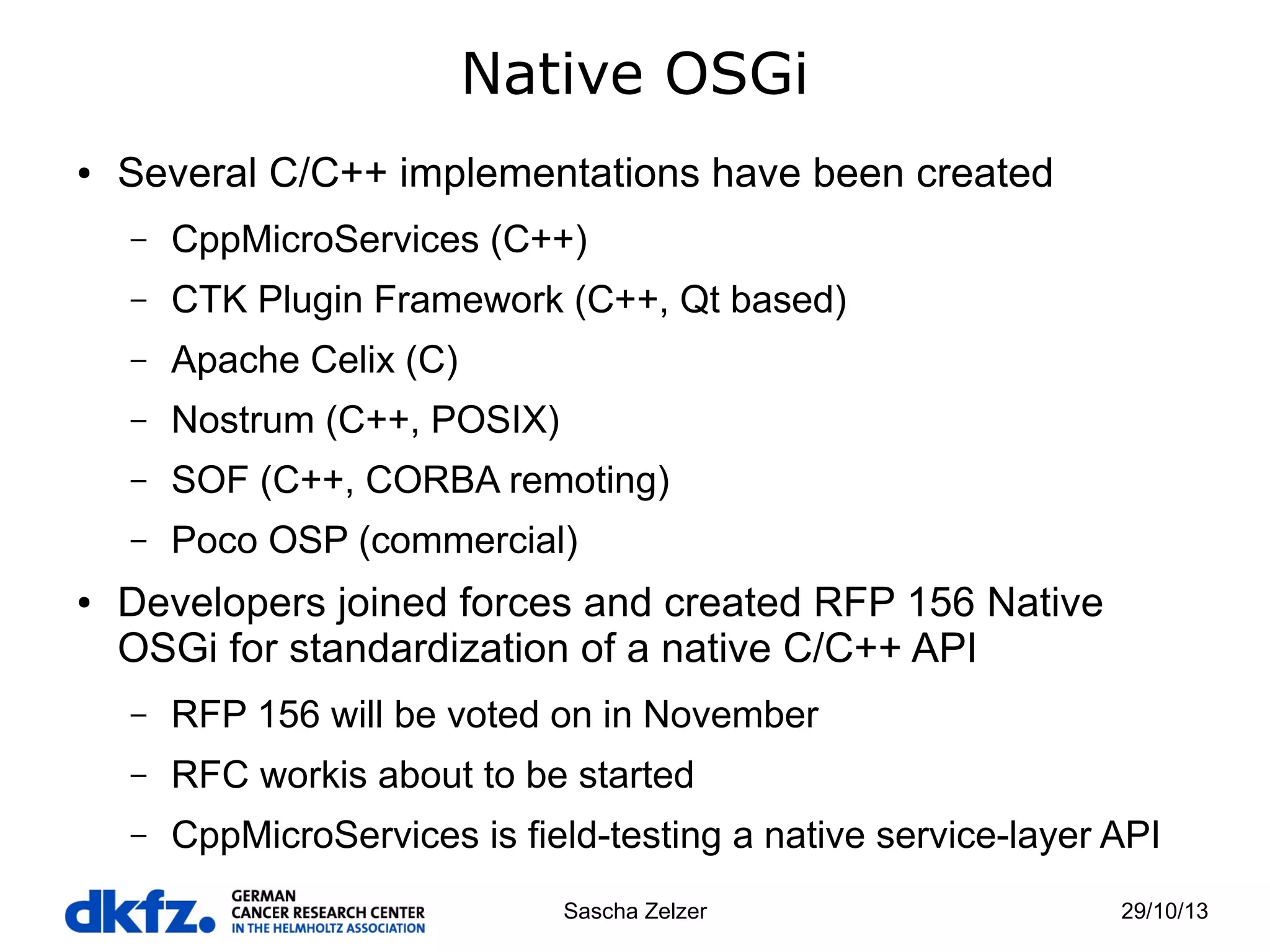 Native OSGi

• Several C/C++ implementations have been created
  – CppMicroServices (C++)
  – CTK Plugin Framework (C++, Qt based)
  – Apache Celix (C)
  – Nostrum (C++, POSIX)
  – SOF (C++, CORBA remoting)
  – Poco OSP (commercial)
• Developers joined forces and created RFP 156 Native OSGi for standardization of a native C/C++ API
  – RFP 156 will be voted on in November
  – RFC workis about to be started
  – CppMicroServices is field-testing a native service-layer API

dkfz. GERMAN CANCER RESEARCH CENTER IN THE HELMHOLTZ ASSOCIATION

Sascha Zelzer

29/10/13